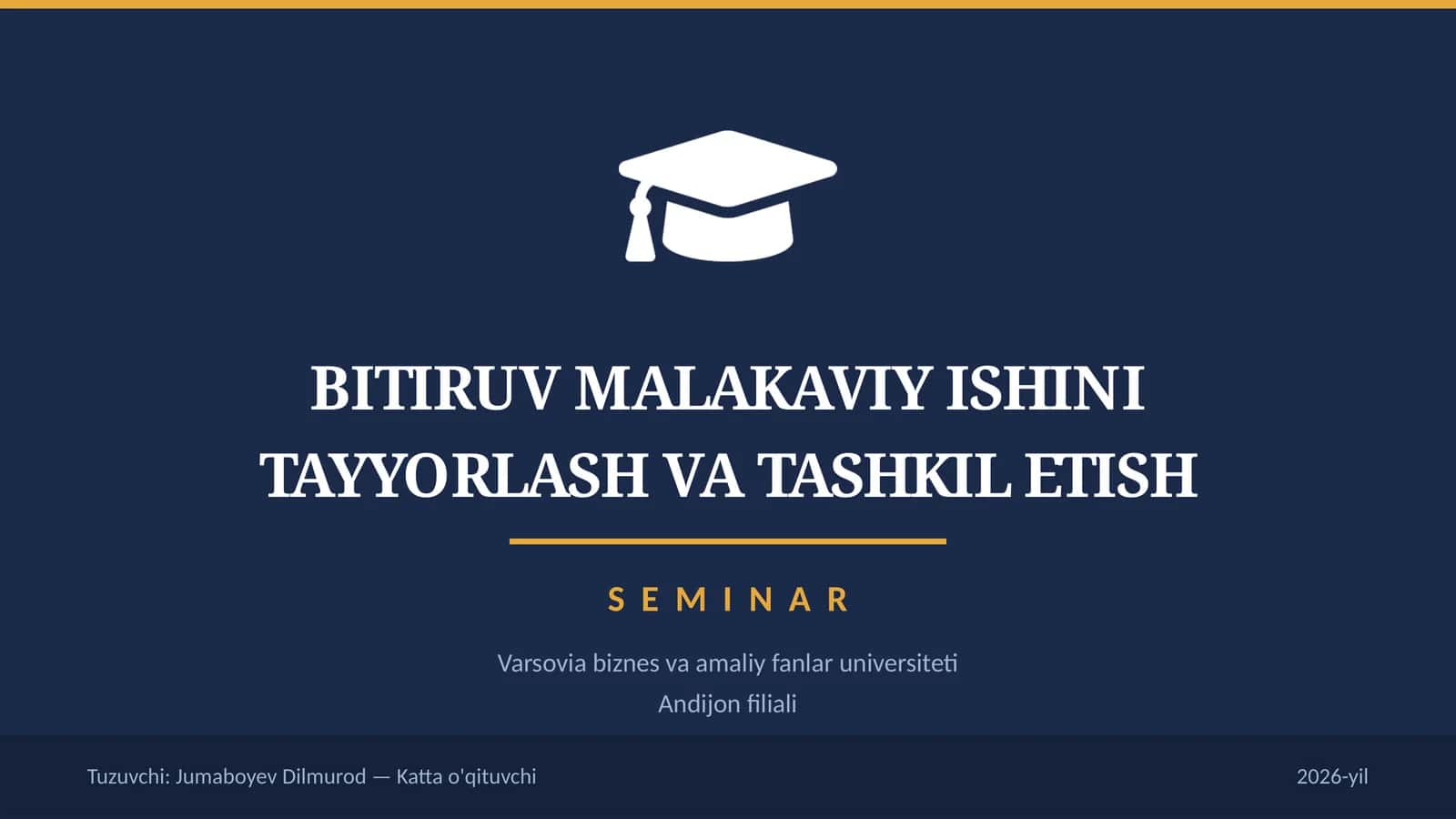 BITIRUV MALAKAVIY ISHINI TAYYORLASH VA TASHKIL ETISH

SEMINAR

Varsovia biznes va amaliy fanlar universiteti
Andijon filiali

Tuzuvchi: Jumaboyev Dilmurod — Katta o'qituvchi

2026-yil